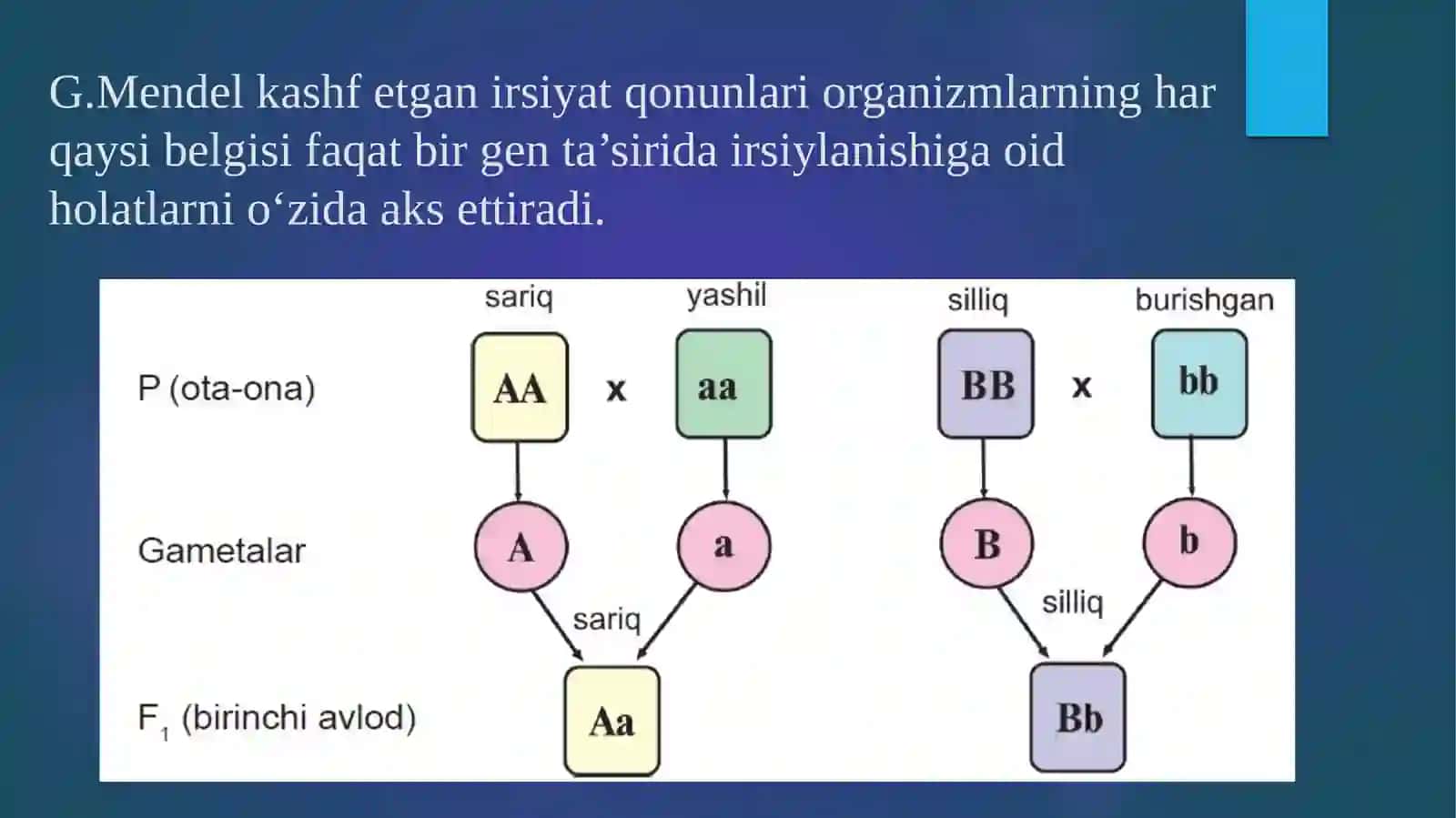 G.Mendel kashf etgan irsiyat qonunlari organizmlarning har qaysi belgisi faqat bir gen ta’sirida irsiylanishiga oid holatlarni o‘zida aks ettiradi.

sariq yashil silliq burishgan

P (ota-ona) AA x aa BB x bb

Gametalar A a B b

sariq silliq

$F_1$ (birinchi avlod) Aa Bb